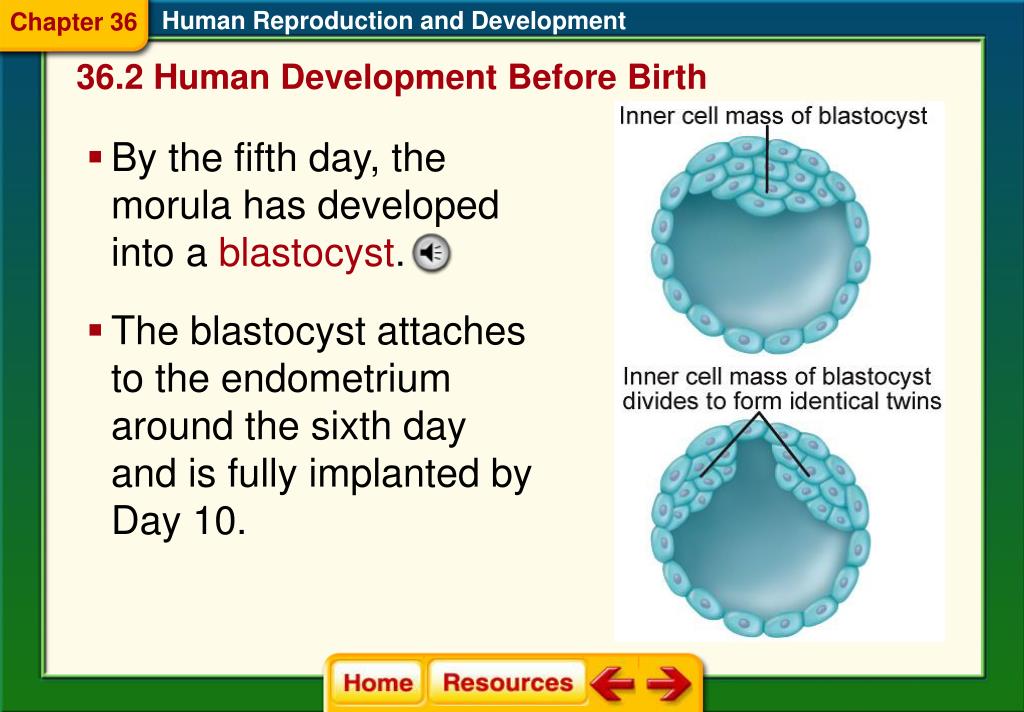 Chapter 36 Human Reproduction and Development

36.2 Human Development Before Birth

▪ By the fifth day, the morula has developed into a blastocyst.

▪ The blastocyst attaches to the endometrium around the sixth day and is fully implanted by Day 10.

Inner cell mass of blastocyst

Inner cell mass of blastocyst divides to form identical twins

Home Resources